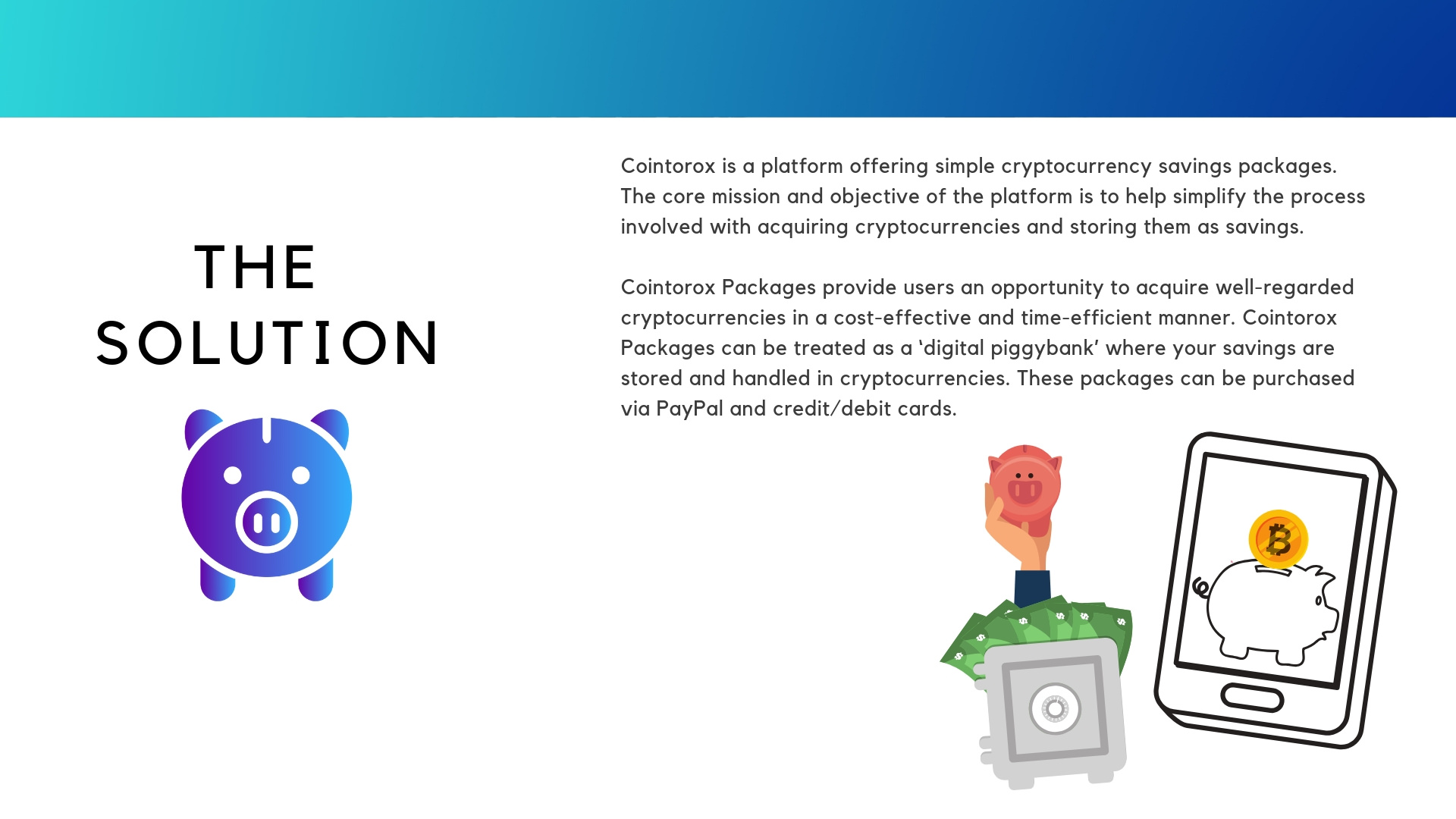 THE SOLUTION

Cointorox is a platform offering simple cryptocurrency savings packages. The core mission and objective of the platform is to help simplify the process involved with acquiring cryptocurrencies and storing them as savings.

Cointorox Packages provide users an opportunity to acquire well-regarded cryptocurrencies in a cost-effective and time-efficient manner. Cointorox Packages can be treated as a ‘digital piggybank’ where your savings are stored and handled in cryptocurrencies. These packages can be purchased via PayPal and credit/debit cards.